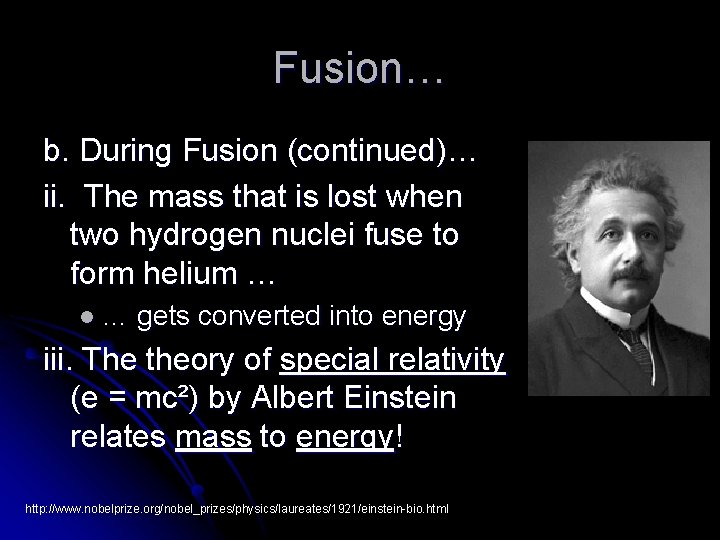 Fusion…

b. During Fusion (continued)…

ii. The mass that is lost when two hydrogen nuclei fuse to form helium …

• … gets converted into energy

iii. The theory of special relativity ($e = mc^2$) by Albert Einstein relates mass to energy!

http://www.nobelprize.org/nobel_prizes/physics/laureates/1921/einstein-bio.html